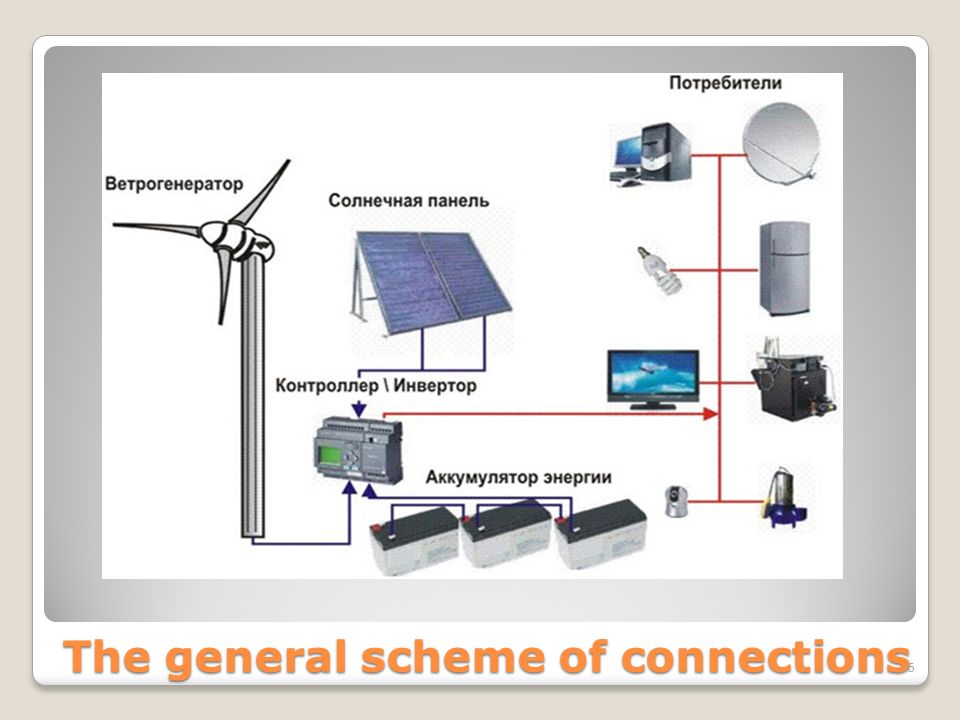 Потребители

Ветрогенератор

Солнечная панель

Контроллер \ Инвертор

Аккумулятор энергии

The general scheme of connections

5